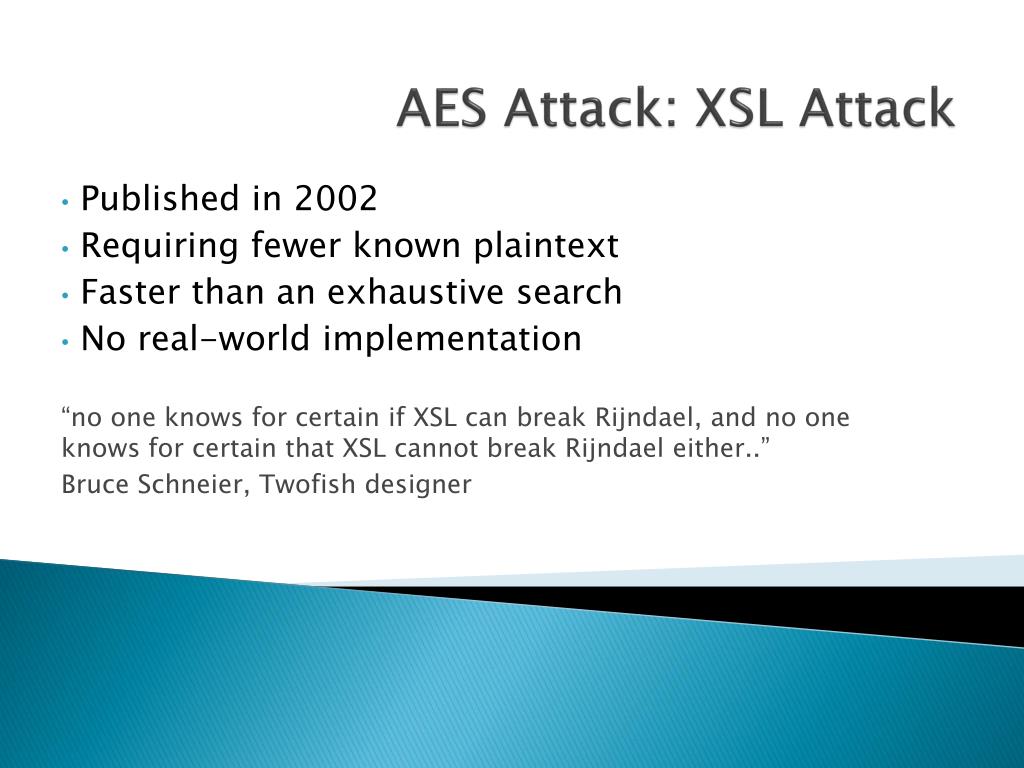 AES Attack: XSL Attack

• Published in 2002
• Requiring fewer known plaintext
• Faster than an exhaustive search
• No real-world implementation

“no one knows for certain if XSL can break Rijndael, and no one knows for certain that XSL cannot break Rijndael either..”

Bruce Schneier, Twofish designer